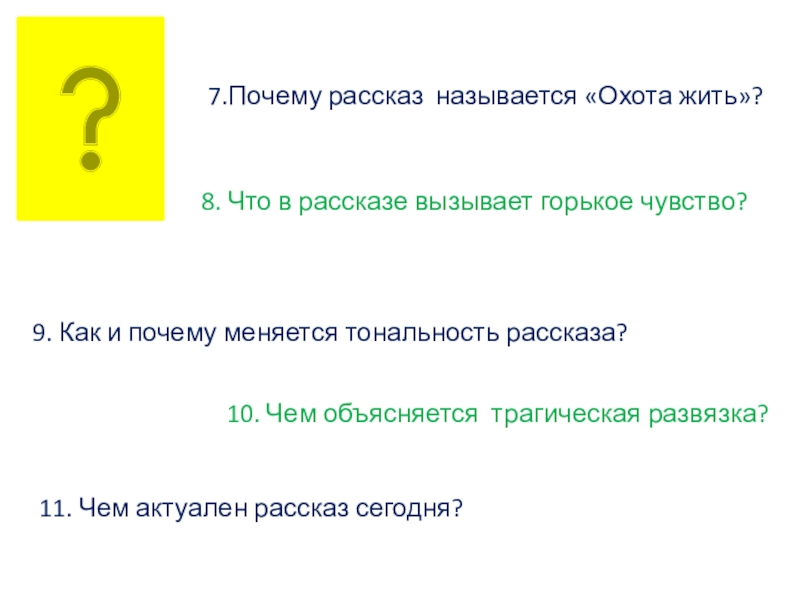 ?

7.Почему рассказ называется «Охота жить»?

8. Что в рассказе вызывает горькое чувство?

9. Как и почему меняется тональность рассказа?

10. Чем объясняется трагическая развязка?

11. Чем актуален рассказ сегодня?